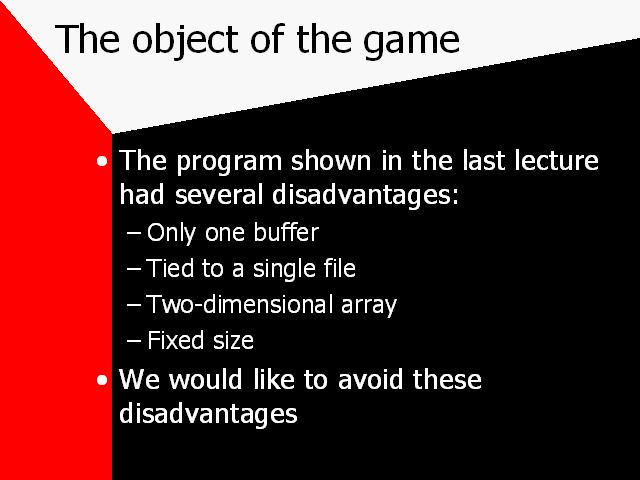 The object of the game

• The program shown in the last lecture had several disadvantages:
– Only one buffer
– Tied to a single file
– Two-dimensional array
– Fixed size
• We would like to avoid these disadvantages